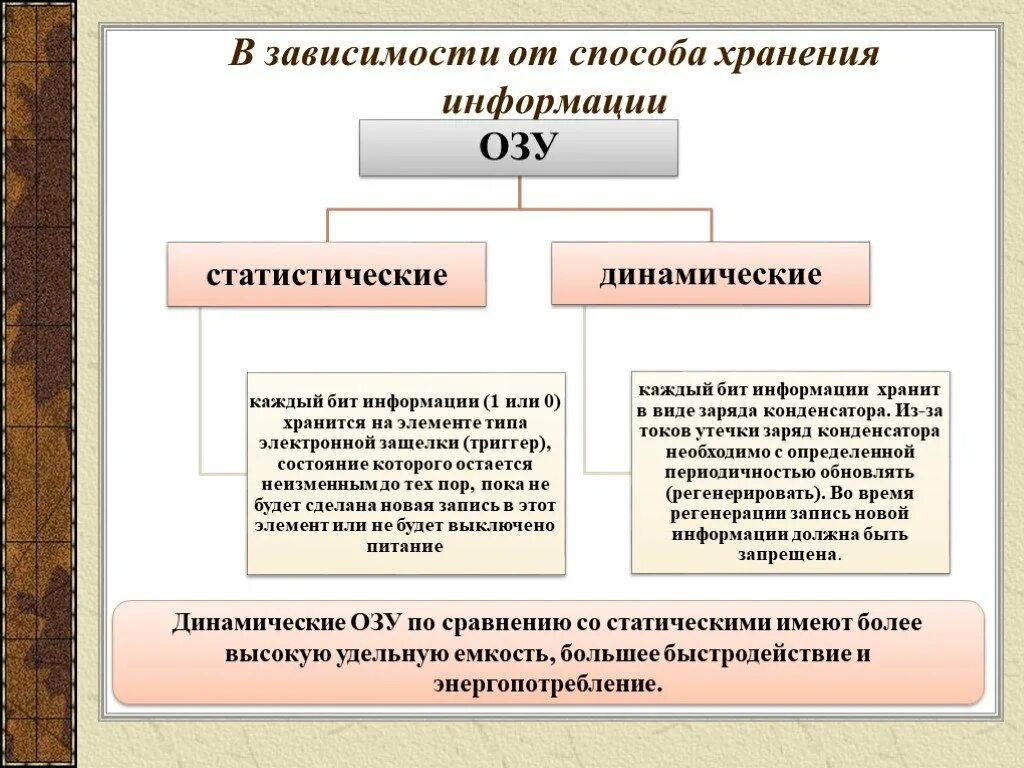 В зависимости от способа хранения информации

ОЗУ

статистические

динамические

каждый бит информации (1 или 0) хранится на элементе типа электронной защелки (триггер), состояние которого остается неизменным до тех пор, пока не будет сделана новая запись в этот элемент или не будет выключено питание

каждый бит информации хранит в виде заряда конденсатора. Из-за токов утечки заряд конденсатора необходимо с определенной периодичностью обновлять (регенерировать). Во время регенерации запись новой информации должна быть запрещена.

Динамические ОЗУ по сравнению со статическими имеют более высокую удельную емкость, большее быстродействие и энергопотребление.